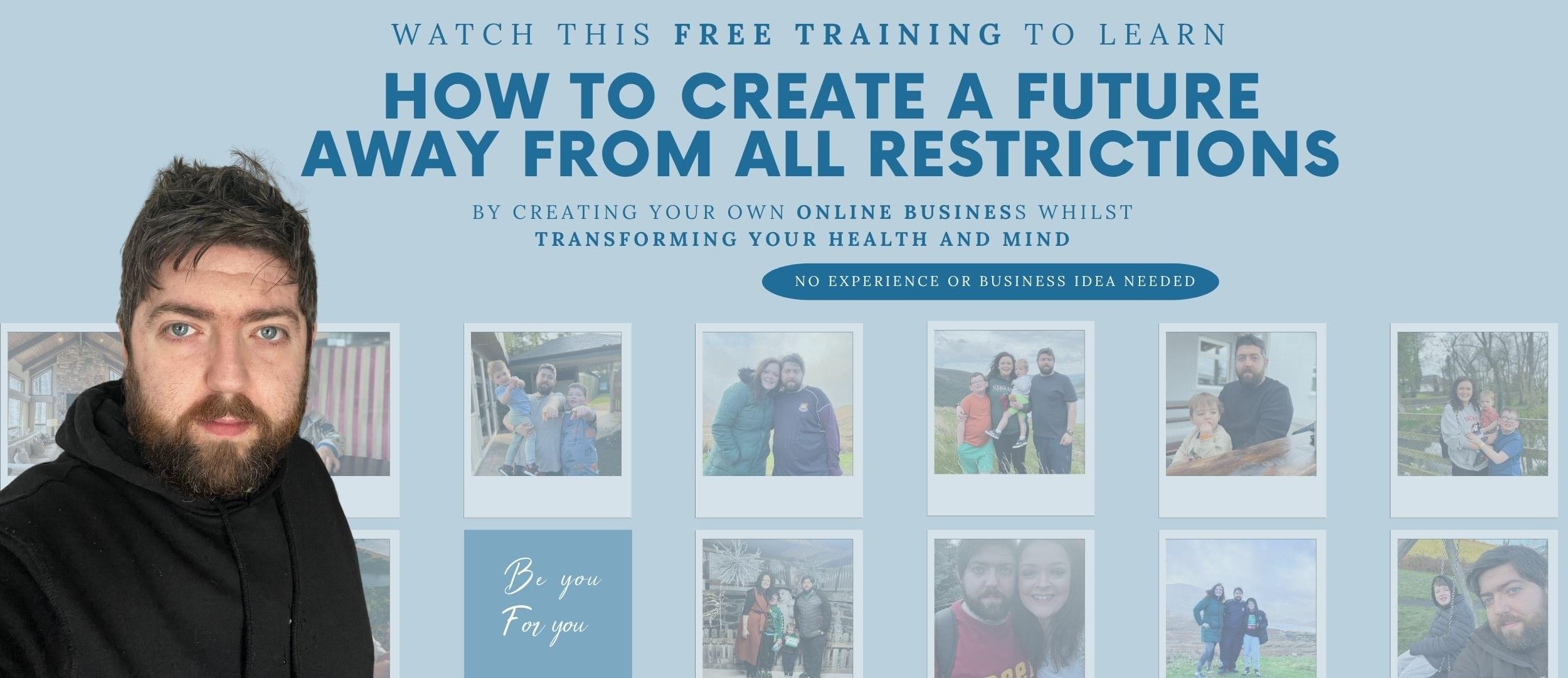 WATCH THIS FREE TRAINING TO LEARN

HOW TO CREATE A FUTURE AWAY FROM ALL RESTRICTIONS

BY CREATING YOUR OWN ONLINE BUSINESS WHILST TRANSFORMING YOUR HEALTH AND MIND

NO EXPERIENCE OR BUSINESS IDEA NEEDED

Be you
For you